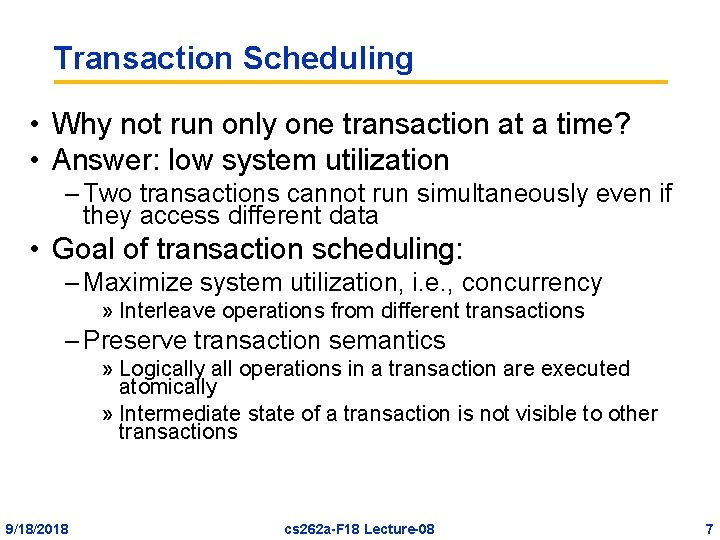 Transaction Scheduling

• Why not run only one transaction at a time?
• Answer: low system utilization
– Two transactions cannot run simultaneously even if they access different data
• Goal of transaction scheduling:
– Maximize system utilization, i.e., concurrency
» Interleave operations from different transactions
– Preserve transaction semantics
» Logically all operations in a transaction are executed atomically
» Intermediate state of a transaction is not visible to other transactions

9/18/2018 cs262a-F18 Lecture-08 7